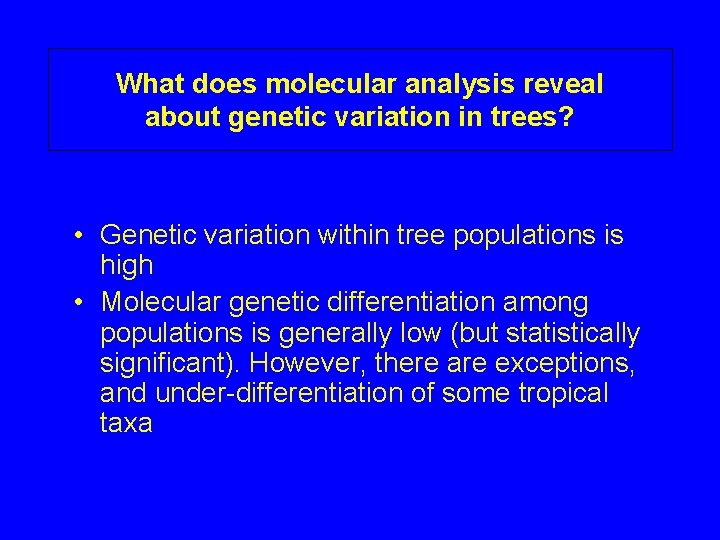 What does molecular analysis reveal about genetic variation in trees?

• Genetic variation within tree populations is high
• Molecular genetic differentiation among populations is generally low (but statistically significant). However, there are exceptions, and under-differentiation of some tropical taxa